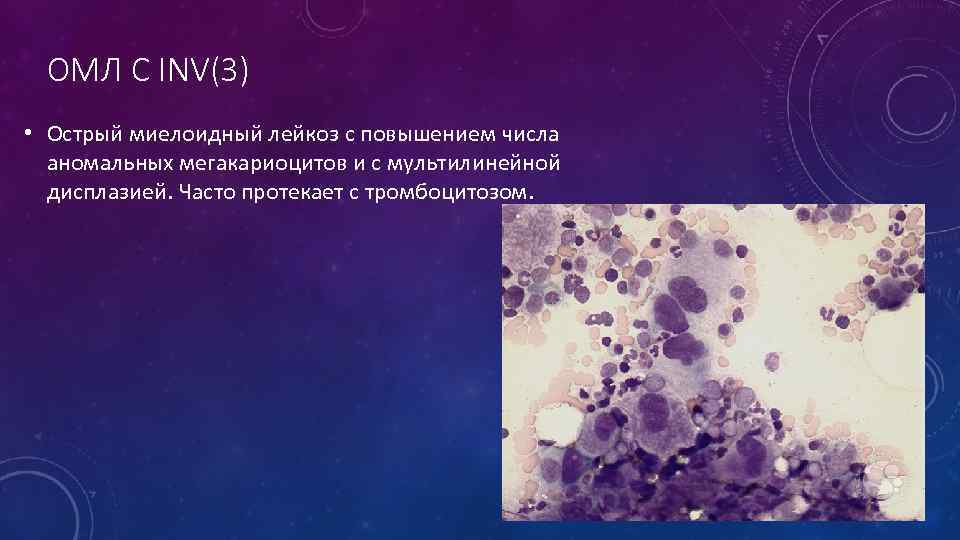 ОМЛ С INV(3)

• Острый миелоидный лейкоз с повышением числа аномальных мегакариоцитов и с мультилинейной дисплазией. Часто протекает с тромбоцитозом.